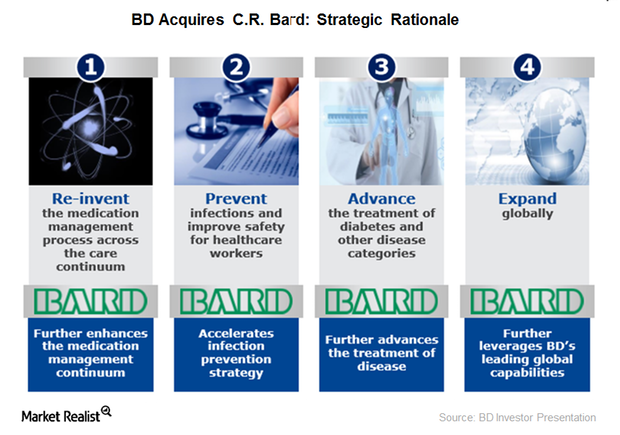 BD Acquires C.R. Bard: Strategic Rationale

1

Re-invent the medication management process across the care continuum

BARD

Further enhances the medication management continuum

2

Prevent infections and improve safety for healthcare workers

BARD

Accelerates infection prevention strategy

3

Advance the treatment of diabetes and other disease categories

BARD

Further advances the treatment of disease

4

Expand globally

BARD

Further leverages BD's leading global capabilities

Market Realist

Source: BD Investor Presentation